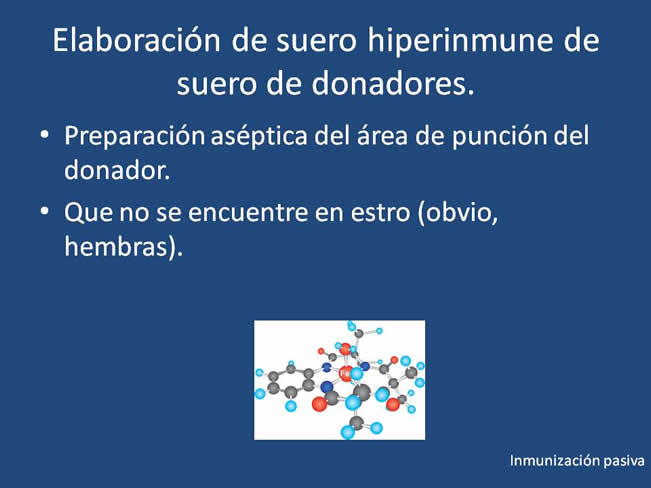 Elaboración de suero hiperinmune de suero de donadores.

• Preparación aséptica del área de punción del donador.

• Que no se encuentre en estro (obvio, hembras).

Fe

Inmunización pasiva